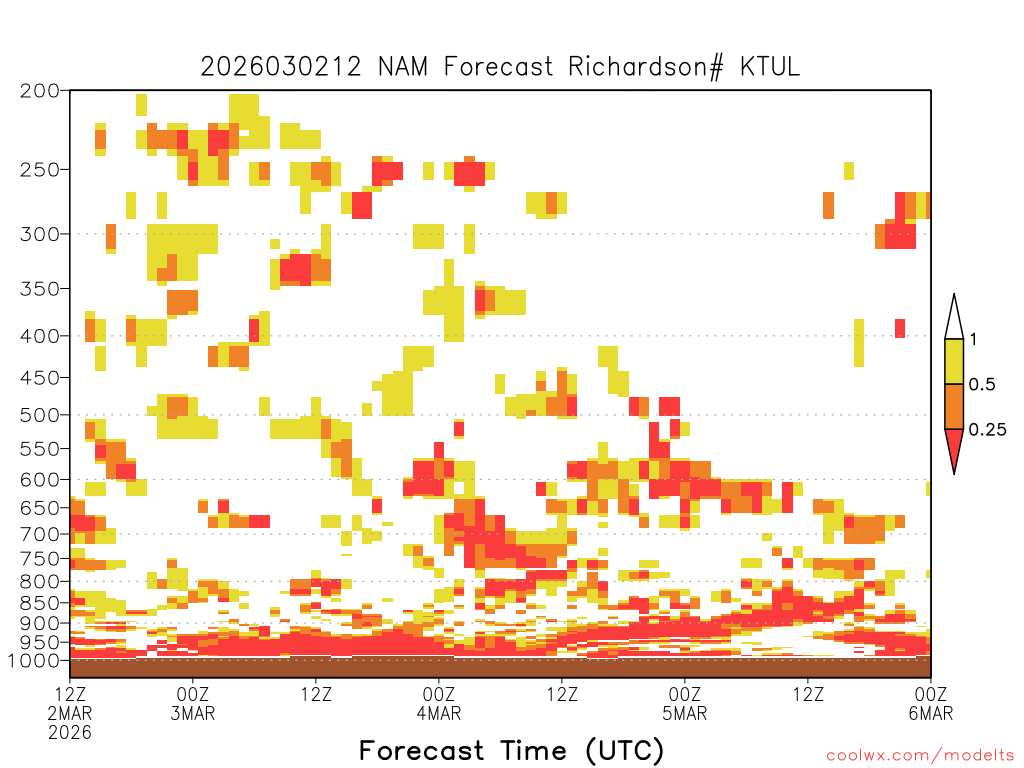 2026030212 NAM Forecast Richardson# KTUL

200
250
300
350
400
450
500
550
600
650
700
750
800
850
900
950
1000

1
0.5
0.25

12Z
2MAR
2026
00Z
3MAR
12Z
00Z
4MAR
12Z
00Z
5MAR
12Z
00Z
6MAR

Forecast Time (UTC)

coolwx.com/modelts